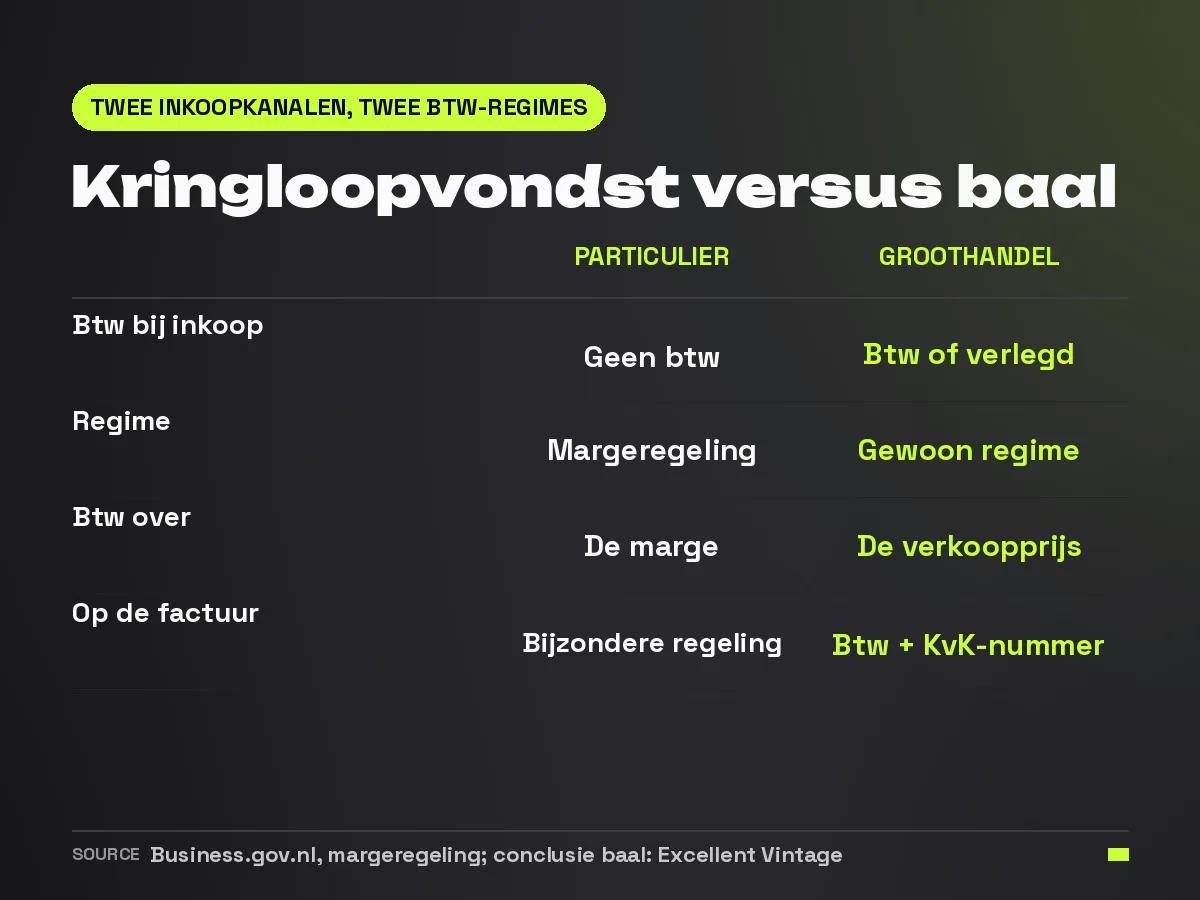 TWEE INKOOPKANALEN, TWEE BTW-REGIMES

Kringloopvondst versus baal

| | PARTICULIER | GROOTHANDEL |
|---|---|---|
| Btw bij inkoop | Geen btw | Btw of verlegd |
| Regime | Margeregeling | Gewoon regime |
| Btw over | De marge | De verkoopprijs |
| Op de factuur | Bijzondere regeling | Btw + KvK-nummer |

SOURCE Business.gov.nl, margeregeling; conclusie baal: Excellent Vintage